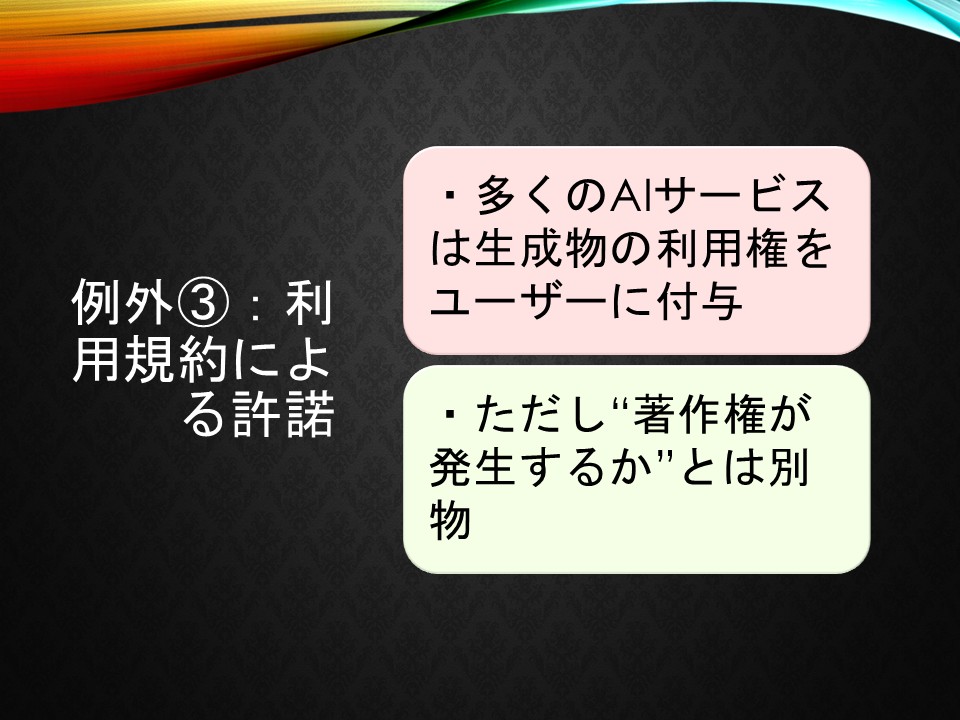 例外③：利用規約による許諾

・多くのAIサービスは生成物の利用権をユーザーに付与

・ただし“著作権が発生するか”とは別物